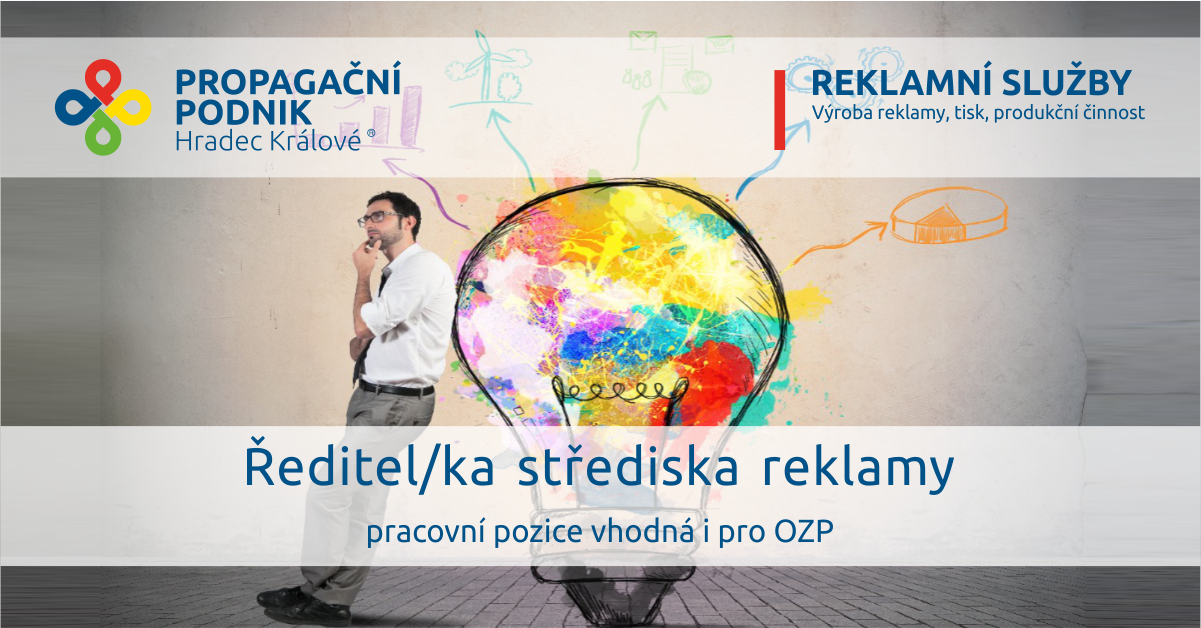 PROPAGAČNÍ PODNIK
Hradec Králové ®

REKLAMNÍ SLUŽBY
Výroba reklamy, tisk, produkční činnost

Ředitel/ka střediska reklamy

pracovní pozice vhodná i pro OZP